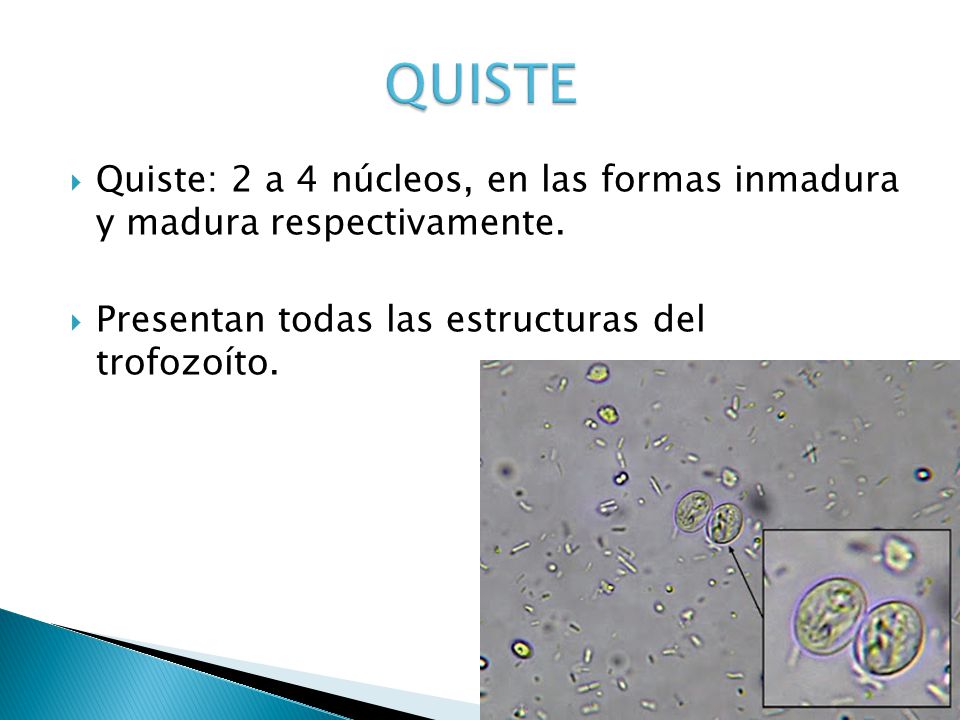 QUISTE

Quiste: 2 a 4 núcleos, en las formas inmadura y madura respectivamente.

Presentan todas las estructuras del trofozoíto.